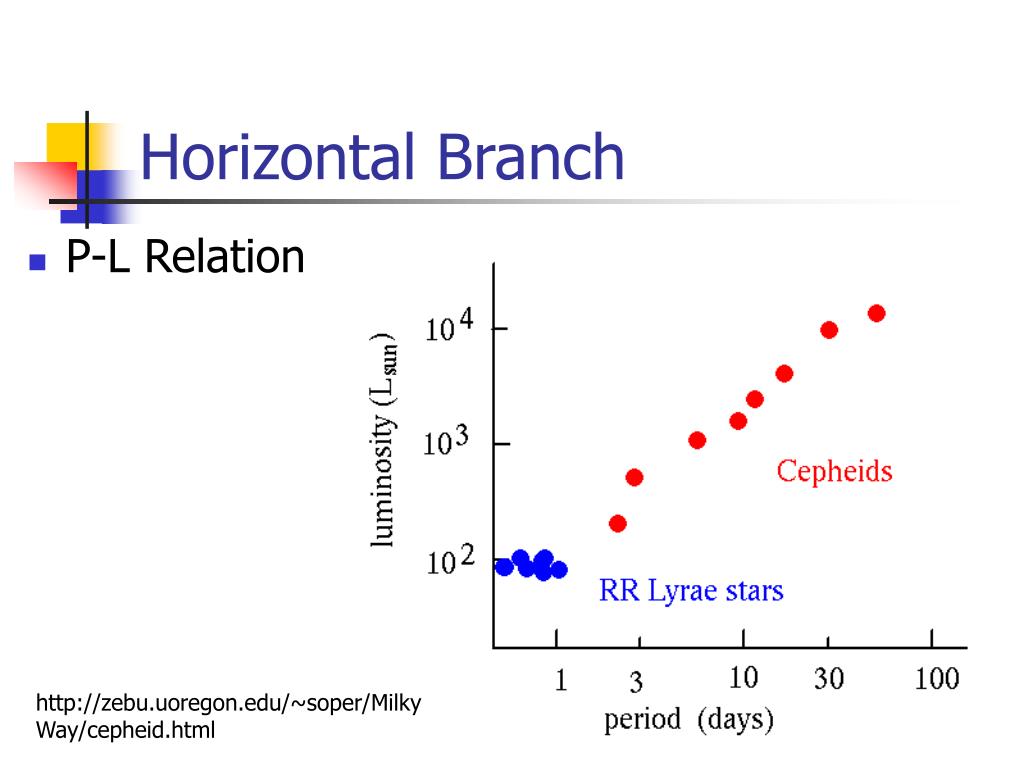 Horizontal Branch

P-L Relation

luminosity ($L_{sun}$)

$10^4$

$10^3$

$10^2$

Cepheids

RR Lyrae stars

1 3 10 30 100

period (days)

http://zebu.uoregon.edu/~soper/MilkyWay/cepheid.html